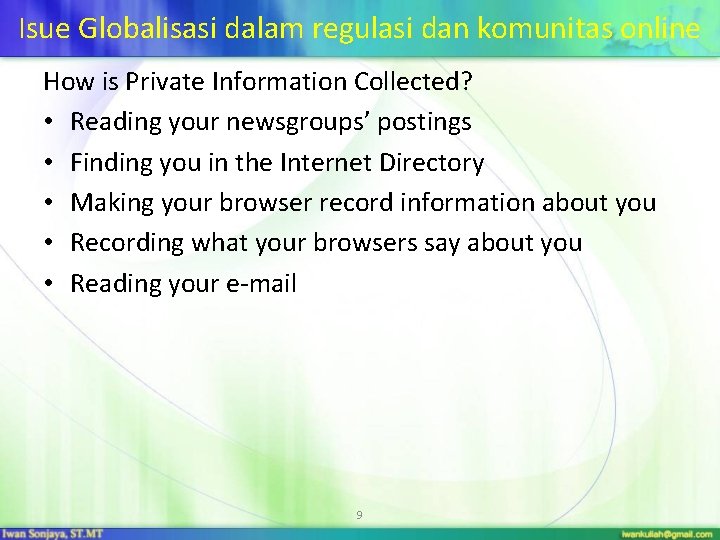 Isue Globalisasi dalam regulasi dan komunitas online

How is Private Information Collected?

• Reading your newsgroups' postings
• Finding you in the Internet Directory
• Making your browser record information about you
• Recording what your browsers say about you
• Reading your e-mail

9

Iwan Sonjaya, ST.MT

iwankuliah@gmail.com